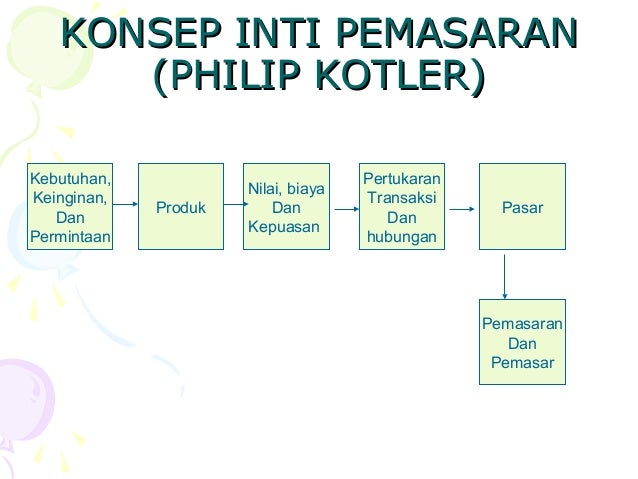 KONSEP INTI PEMASARAN (PHILIP KOTLER)

Kebutuhan, Keinginan, Dan Permintaan

Produk

Nilai, biaya Dan Kepuasan

Pertukaran Transaksi Dan hubungan

Pasar

Pemasaran Dan Pemasar